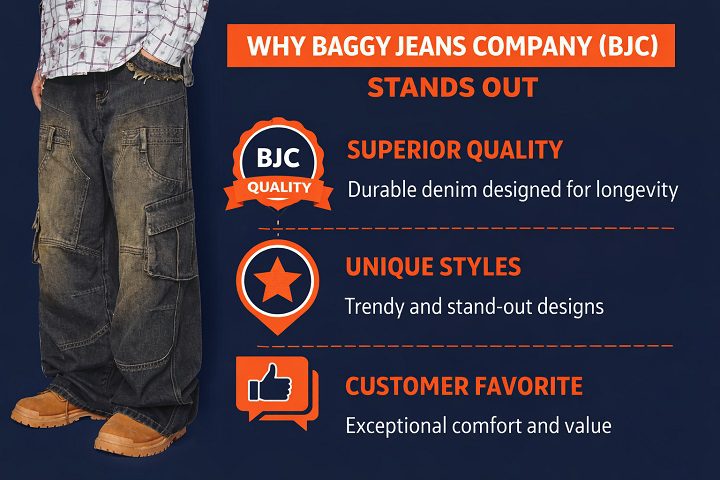 WHY BAGGY JEANS COMPANY (BJC)
STANDS OUT

BJC
QUALITY

SUPERIOR QUALITY
Durable denim designed for longevity

UNIQUE STYLES
Trendy and stand-out designs

CUSTOMER FAVORITE
Exceptional comfort and value